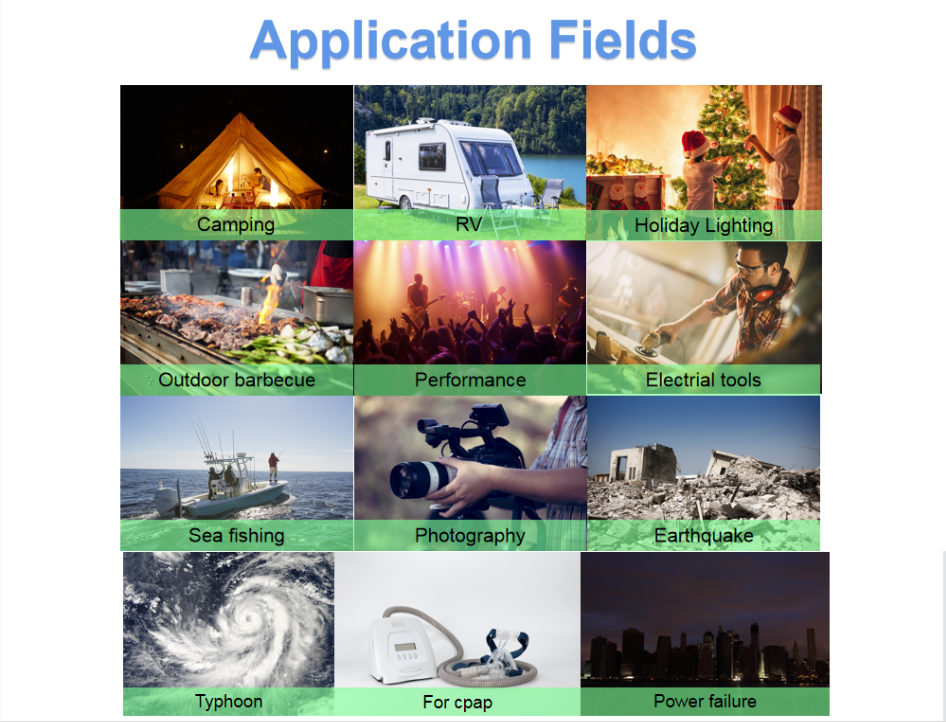 Application Fields

Camping

RV

Holiday Lighting

Outdoor barbecue

Performance

Electrial tools

Sea fishing

Photography

Earthquake

Typhoon

For cpap

Power failure